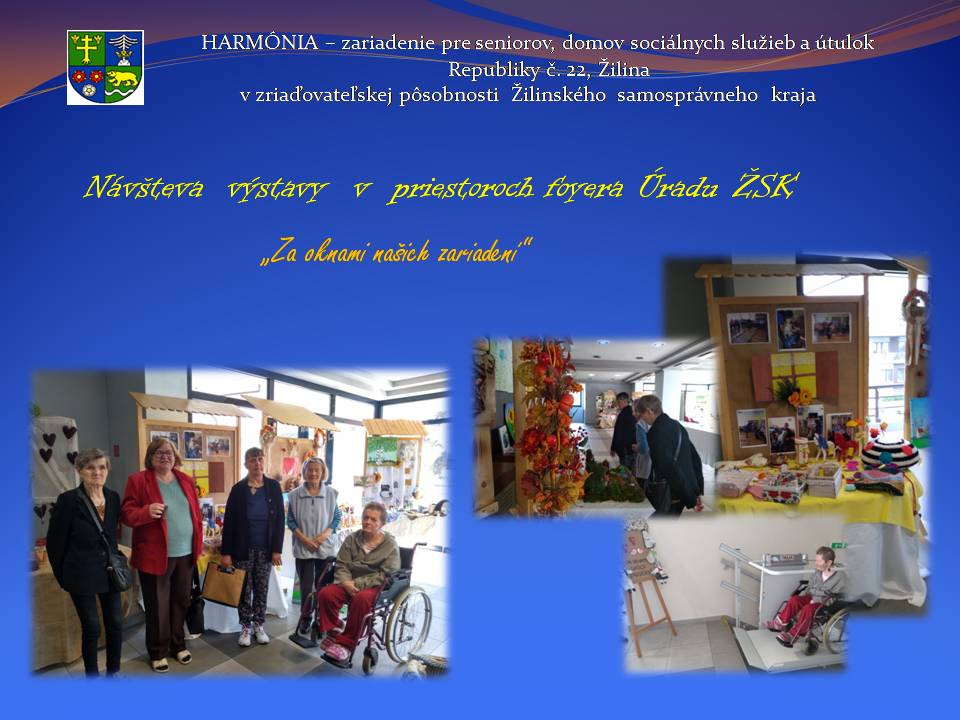 HARMÓNIA – zariadenie pre seniorov, domov sociálnych služieb a útulok
Republiky č. 22, Žilina
v zriaďovateľskej pôsobnosti Žilinského samosprávneho kraja

Návšteva výstavy v priestoroch foyera Úradu ŽSK

„Za oknami našich zariadení"